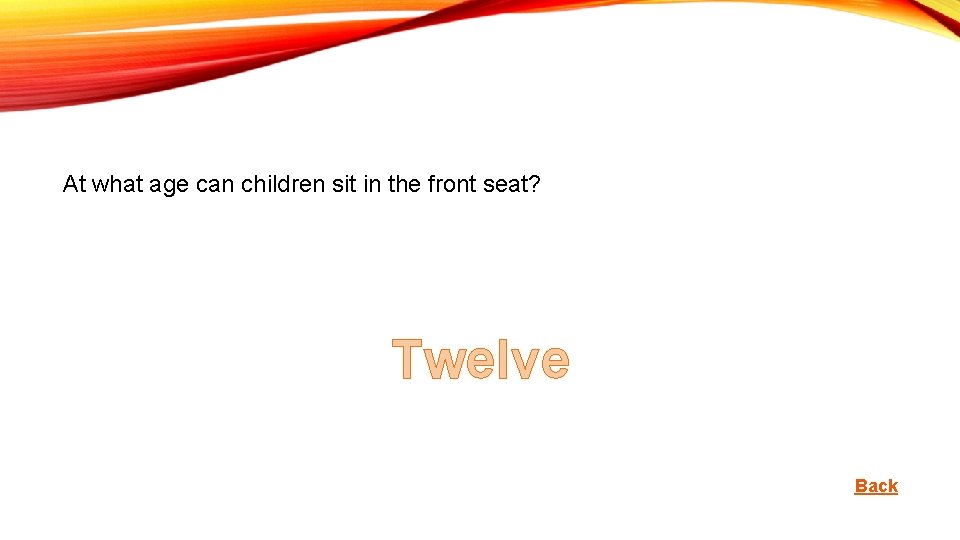 At what age can children sit in the front seat?

Twelve

Back